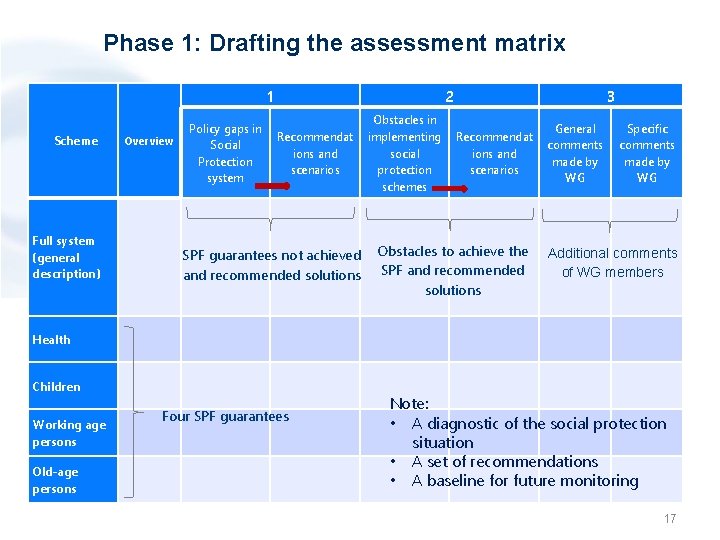 Phase 1: Drafting the assessment matrix

| Scheme | Overview | 1 | | 2 | | 3 | |
|---|---|---|---|---|---|---|---|
| | | Policy gaps in Social Protection system | Recommendations and scenarios | Obstacles in implementing social protection schemes | Recommendations and scenarios | General comments made by WG | Specific comments made by WG |
| Full system (general description) | | SPF guarantees not achieved and recommended solutions | | Obstacles to achieve the SPF and recommended solutions | | Additional comments of WG members | |
| Health | | | | | | | |
| Children | | | | | | | |
| Working age persons | | | | | | | |
| Old-age persons | | | | | | | |

Four SPF guarantees

Note:
• A diagnostic of the social protection situation
• A set of recommendations
• A baseline for future monitoring

17